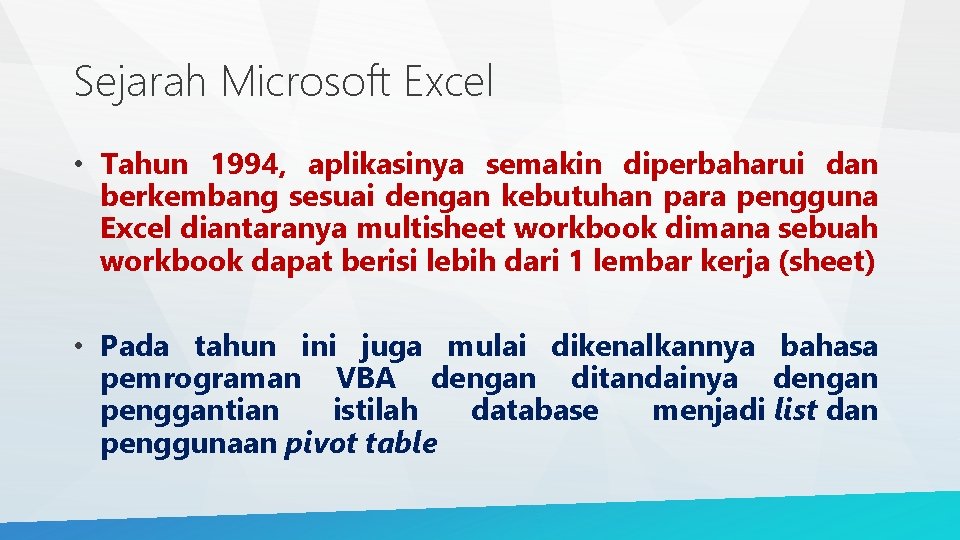 Sejarah Microsoft Excel

• Tahun 1994, aplikasinya semakin diperbaharui dan berkembang sesuai dengan kebutuhan para pengguna Excel diantaranya multisheet workbook dimana sebuah workbook dapat berisi lebih dari 1 lembar kerja (sheet)

• Pada tahun ini juga mulai dikenalkannya bahasa pemrograman VBA dengan ditandainya dengan penggantian istilah database menjadi list dan penggunaan pivot table